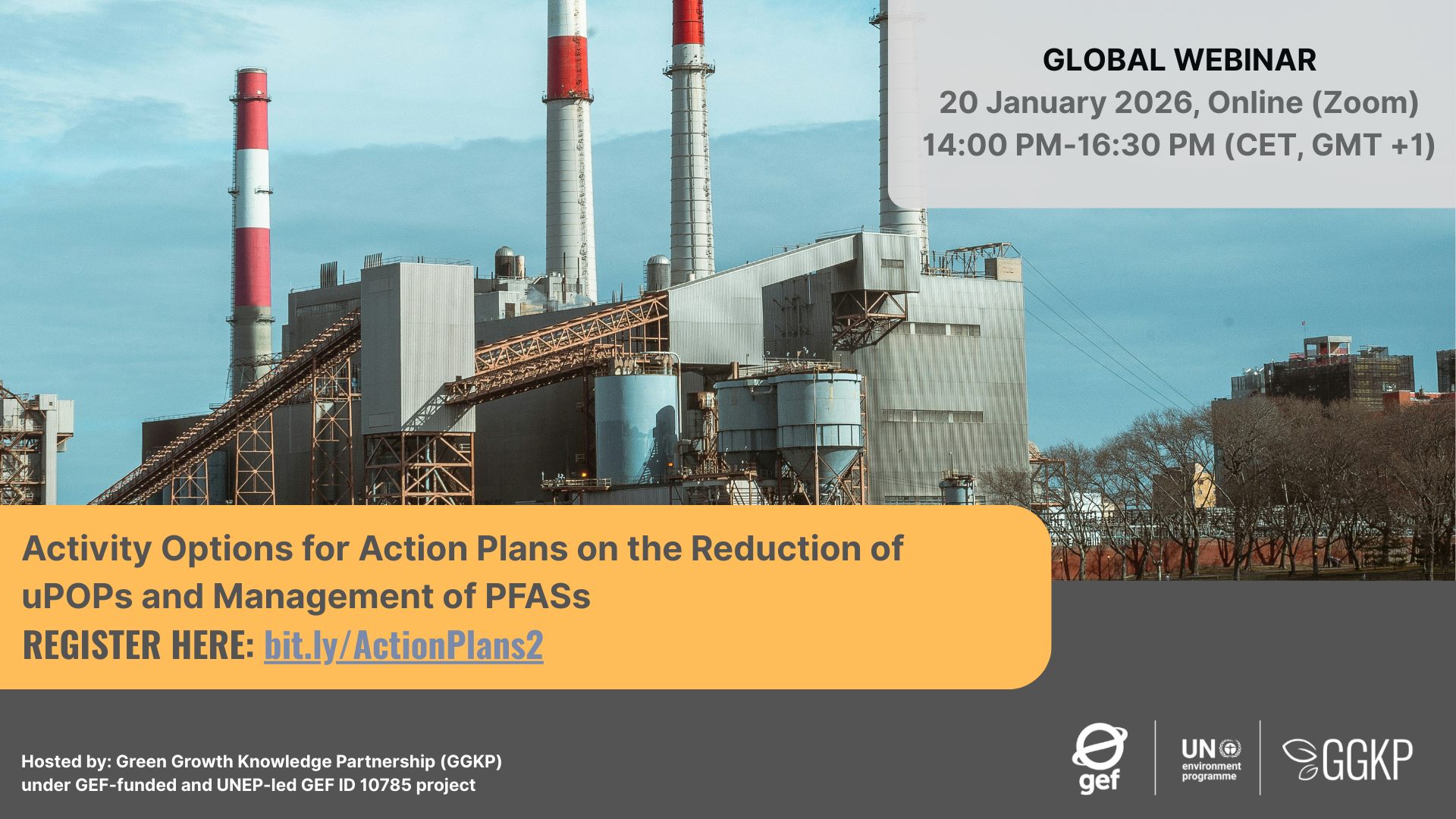 GLOBAL WEBINAR
20 January 2026, Online (Zoom)
14:00 PM-16:30 PM (CET, GMT +1)

Activity Options for Action Plans on the Reduction of uPOPs and Management of PFASs
REGISTER HERE: bit.ly/ActionPlans2

Hosted by: Green Growth Knowledge Partnership (GGKP) under GEF-funded and UNEP-led GEF ID 10785 project

gef

UN environment programme

GGKP